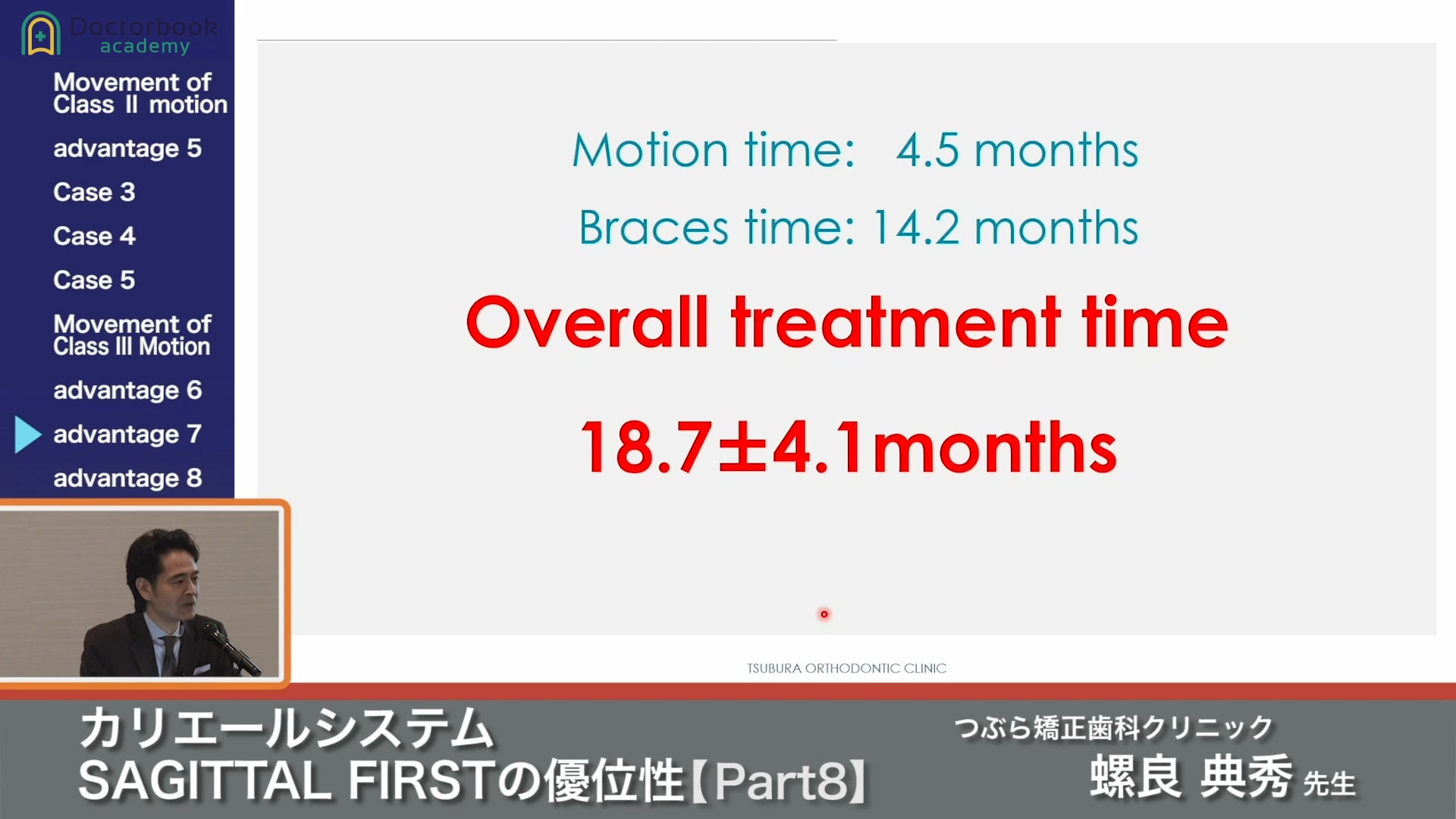 Doctorbook academy

Movement of Class II motion

advantage 5

Case 3

Case 4

Case 5

Movement of Class III Motion

advantage 6

advantage 7

advantage 8

Motion time: 4.5 months

Braces time: 14.2 months

Overall treatment time

18.7±4.1months

TSUBURA ORTHODONTIC CLINIC

カリエールシステム
SAGITTAL FIRSTの優位性【Part8】

つぶら矯正歯科クリニック
螺良 典秀 先生